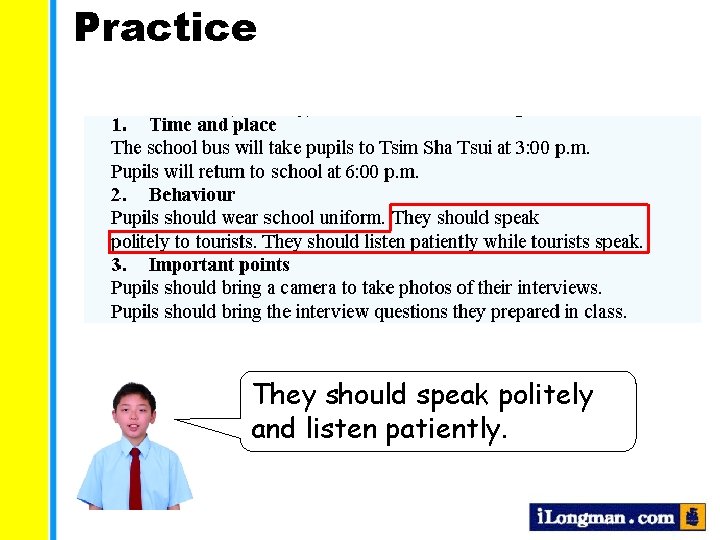 Practice

1. Time and place

The school bus will take pupils to Tsim Sha Tsui at 3:00 p.m.
Pupils will return to school at 6:00 p.m.

2. Behaviour

Pupils should wear school uniform. They should speak politely to tourists. They should listen patiently while tourists speak.

3. Important points

Pupils should bring a camera to take photos of their interviews.
Pupils should bring the interview questions they prepared in class.

They should speak politely and listen patiently.

iLongman.com